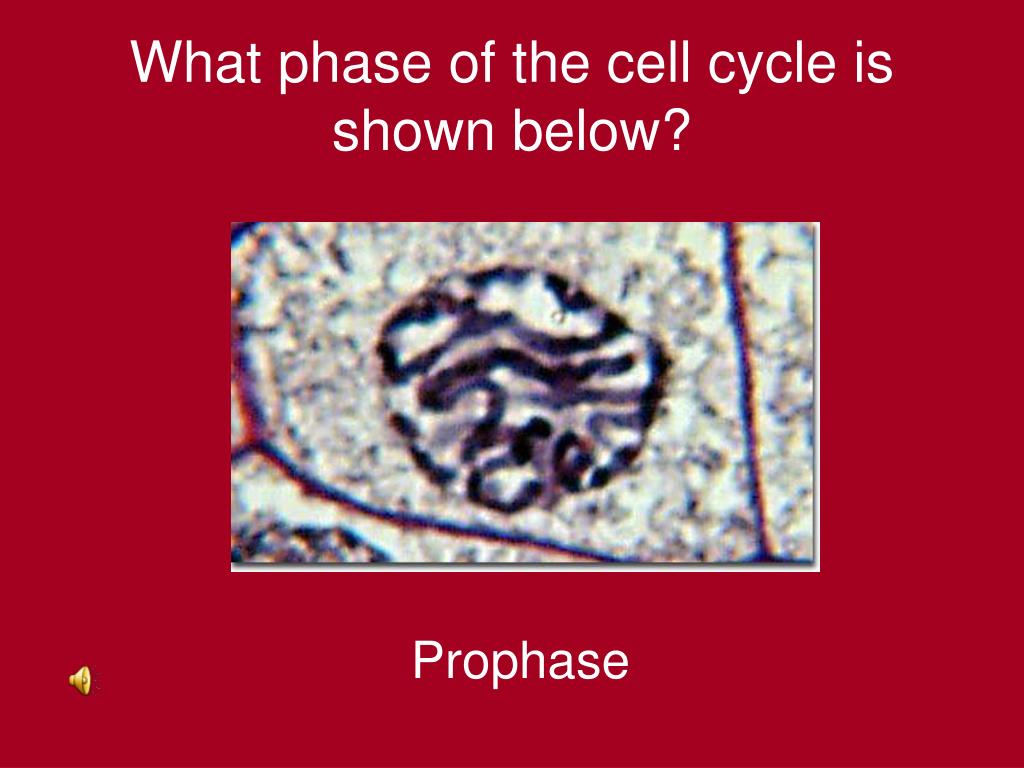 What phase of the cell cycle is shown below?

Prophase